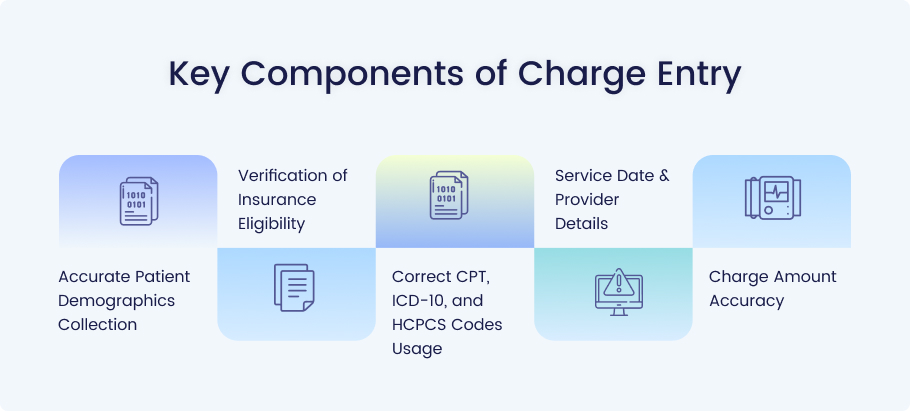 Key Components of Charge Entry

1010
0101

Accurate Patient Demographics Collection

Verification of Insurance Eligibility

1010
0101

Correct CPT, ICD-10, and HCPCS Codes Usage

Service Date & Provider Details

Charge Amount Accuracy